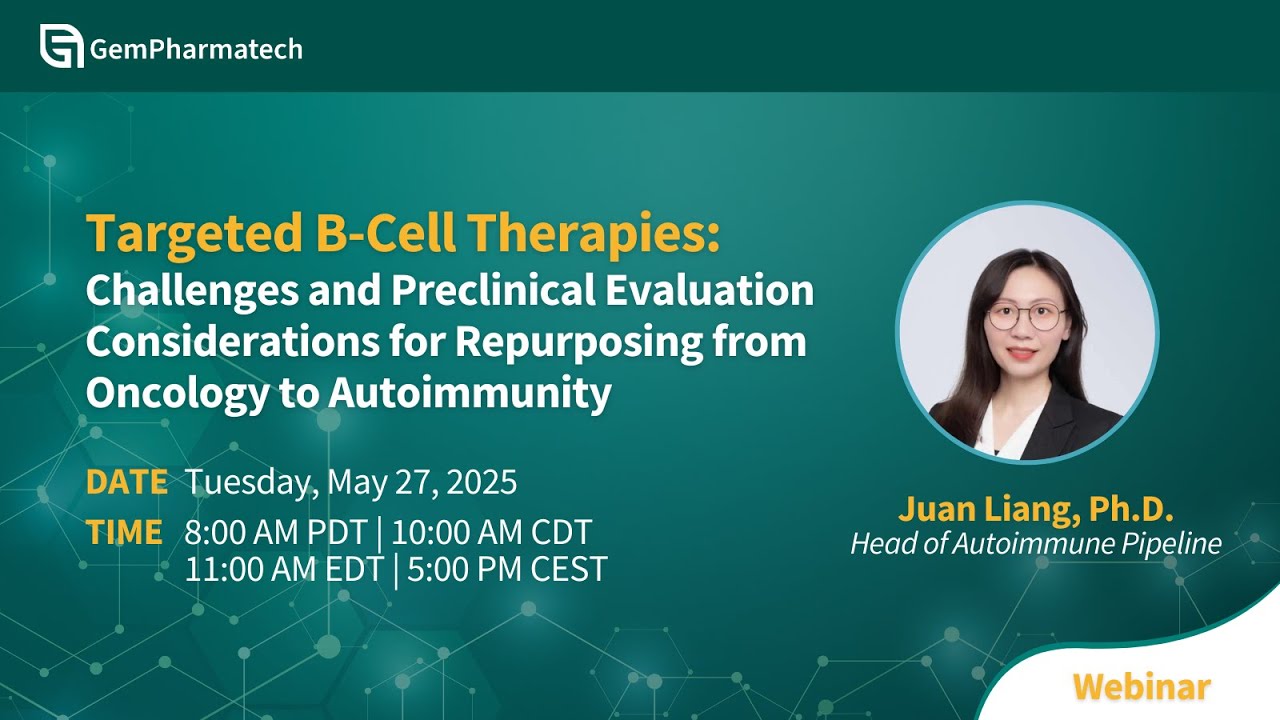 GemPharmatech

Targeted B-Cell Therapies:
Challenges and Preclinical Evaluation Considerations for Repurposing from Oncology to Autoimmunity

DATE Tuesday, May 27, 2025
TIME 8:00 AM PDT | 10:00 AM CDT
11:00 AM EDT | 5:00 PM CEST

Juan Liang, Ph.D.
Head of Autoimmune Pipeline

Webinar